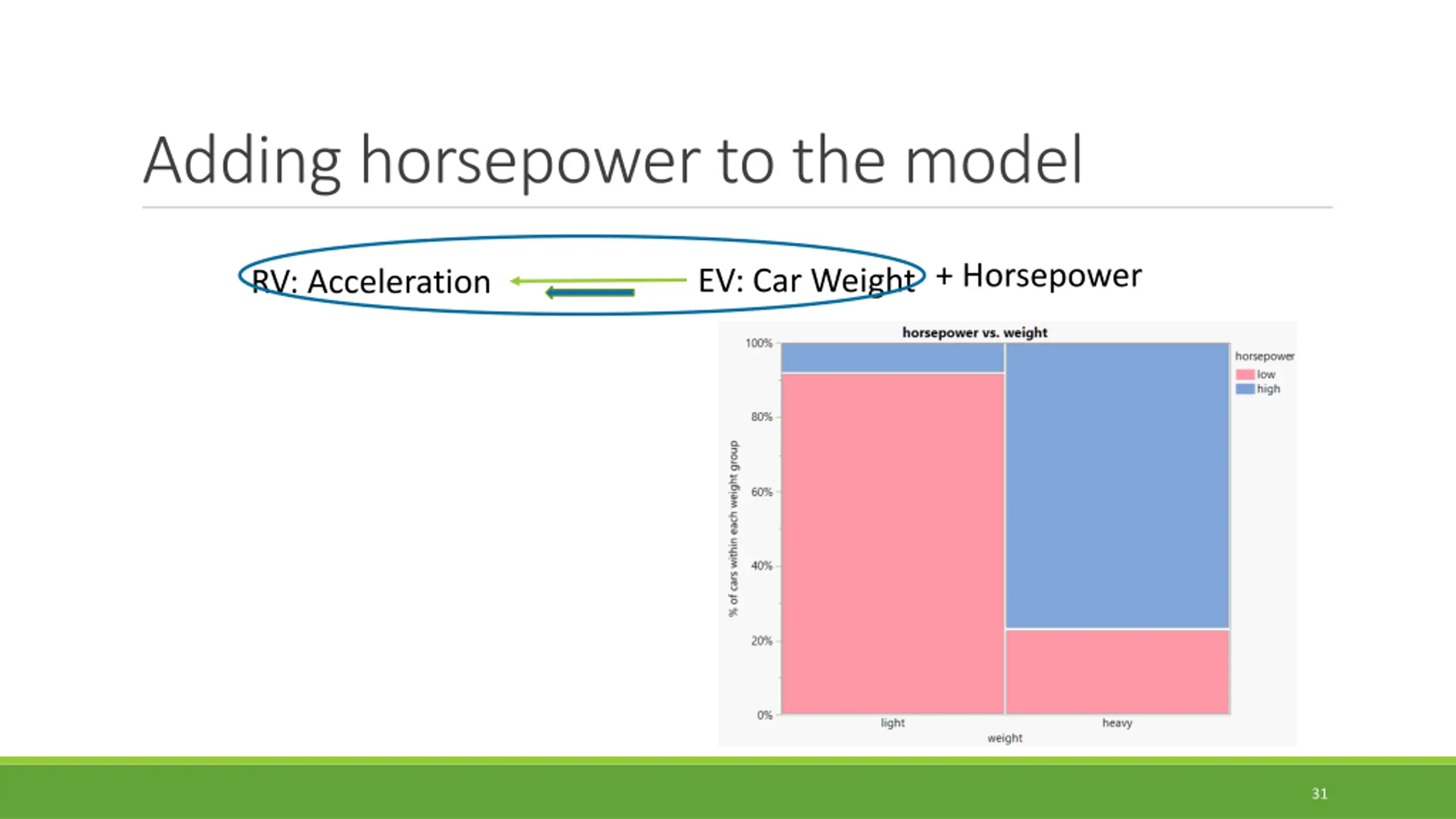 Adding horsepower to the model

RV: Acceleration EV: Car Weight + Horsepower

horsepower vs. weight

100%
80%
60%
40%
20%
0%

% of cars within each weight group

light
heavy
weight

horsepower
low
high

31